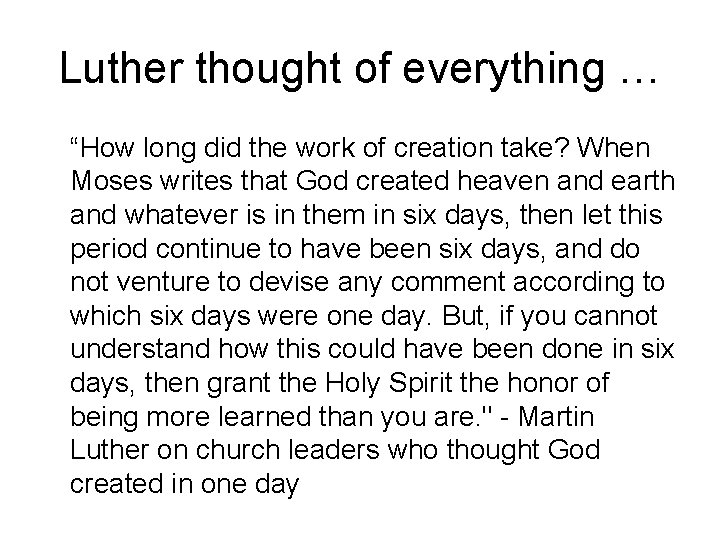 Luther thought of everything …

“How long did the work of creation take? When Moses writes that God created heaven and earth and whatever is in them in six days, then let this period continue to have been six days, and do not venture to devise any comment according to which six days were one day. But, if you cannot understand how this could have been done in six days, then grant the Holy Spirit the honor of being more learned than you are." - Martin Luther on church leaders who thought God created in one day